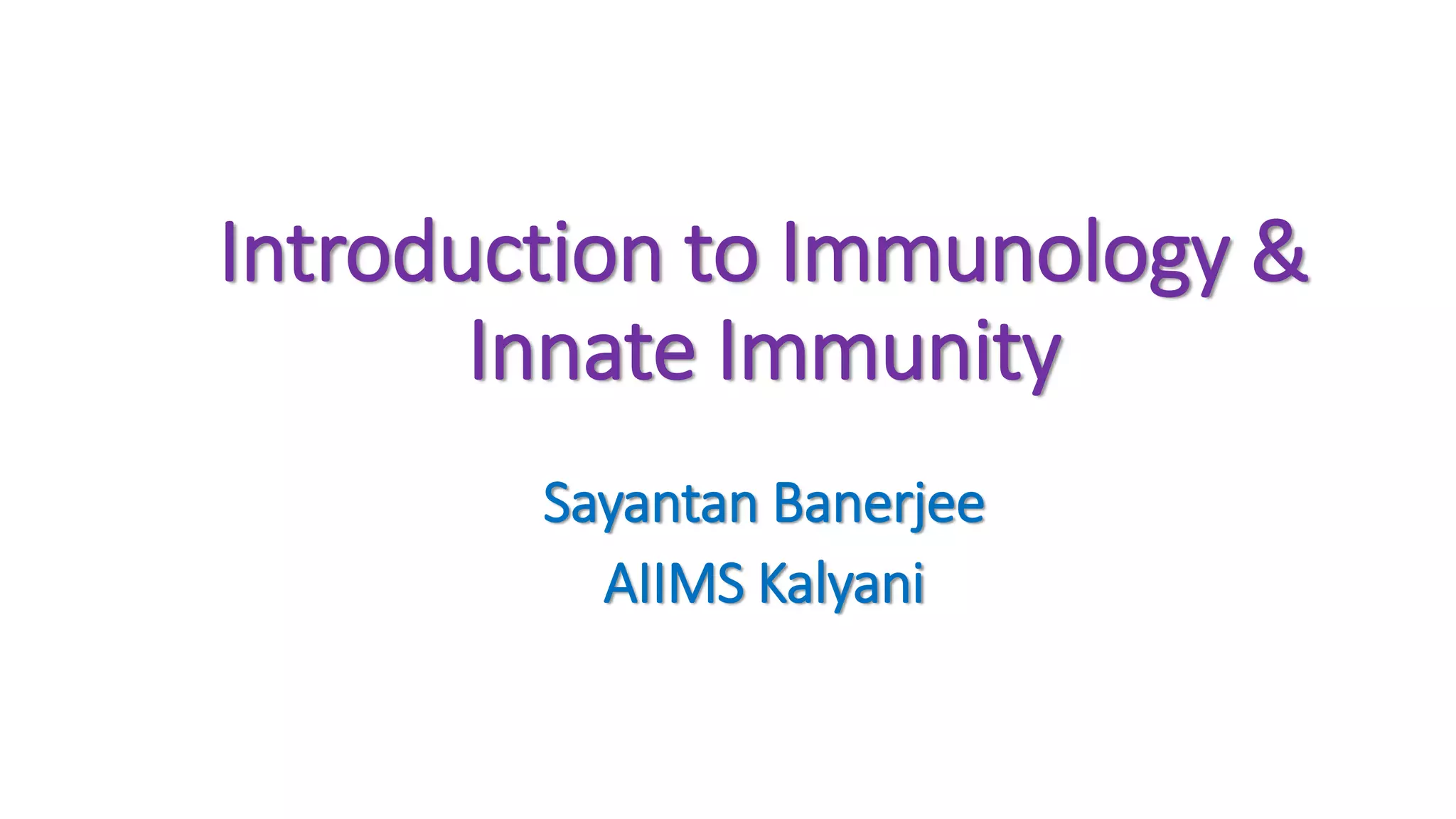 Introduction to Immunology & Innate Immunity

Sayantan Banerjee
AIIMS Kalyani